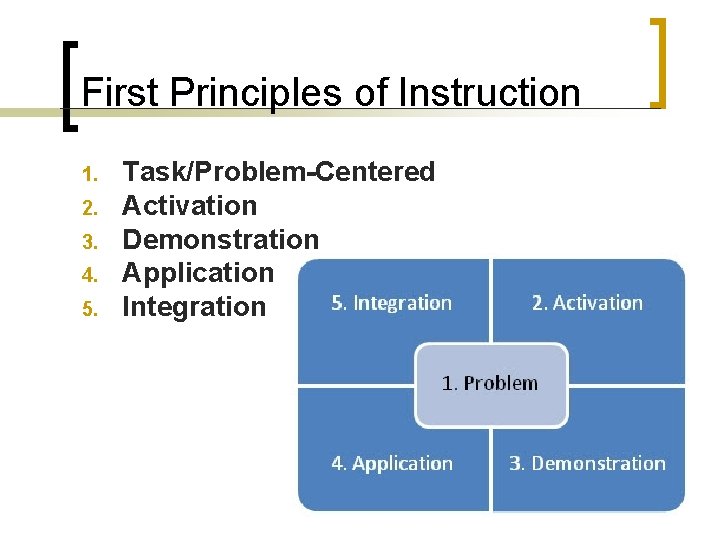 First Principles of Instruction

1. Task/Problem-Centered
2. Activation
3. Demonstration
4. Application
5. Integration

5. Integration

2. Activation

1. Problem

4. Application

3. Demonstration